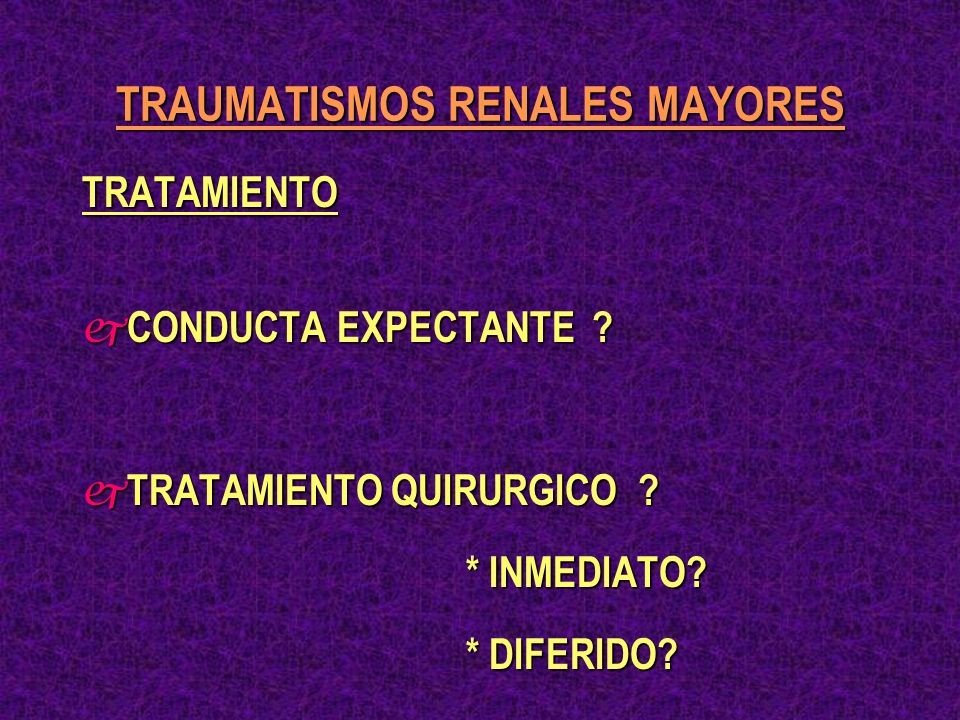 TRAUMATISMOS RENALES MAYORES

TRATAMIENTO

CONDUCTA EXPECTANTE ?

TRATAMIENTO QUIRURGICO ?

* INMEDIATO?

* DIFERIDO?